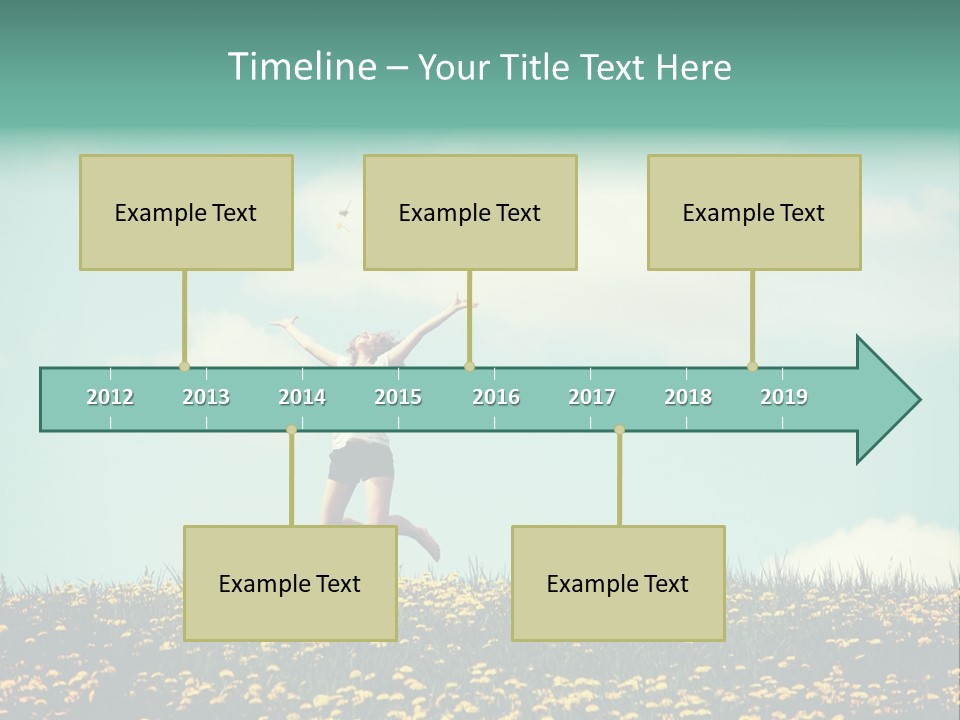 Timeline – Your Title Text Here

Example Text

Example Text

Example Text

2012 2013 2014 2015 2016 2017 2018 2019

Example Text

Example Text